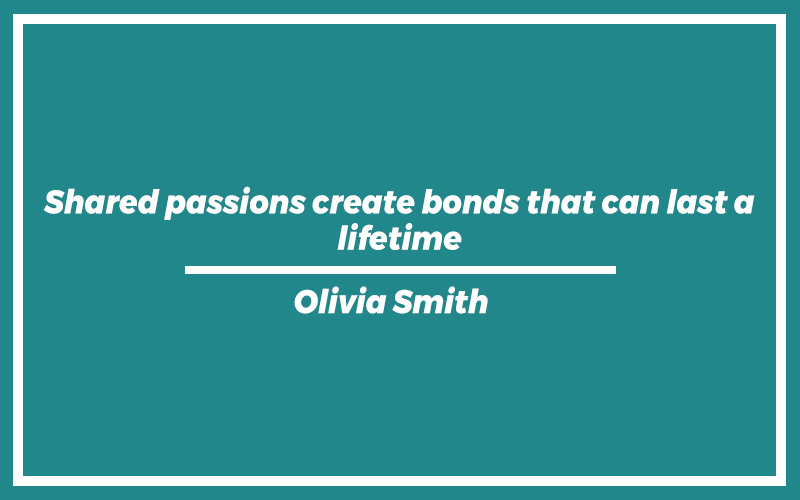 Shared passions create bonds that can last a lifetime

Olivia Smith